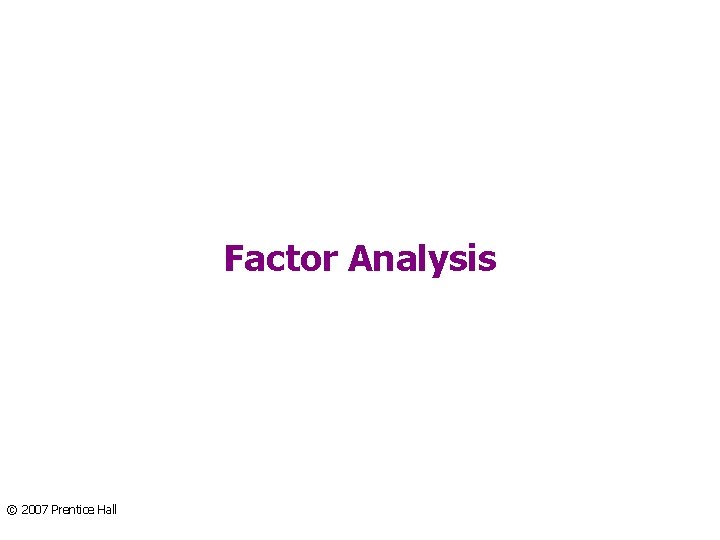 Factor Analysis

© 2007 Prentice Hall